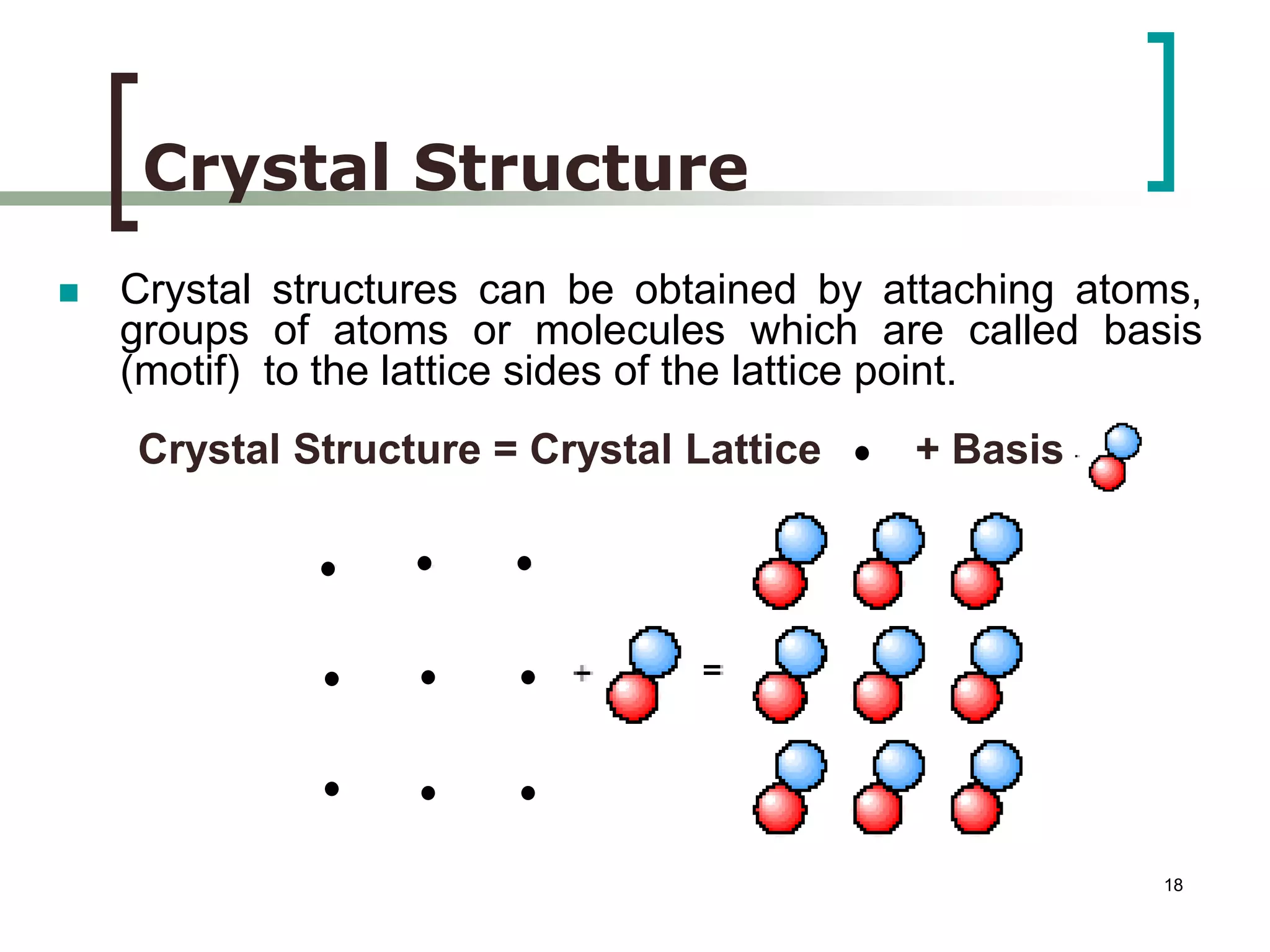 Crystal Structure

Crystal structures can be obtained by attaching atoms, groups of atoms or molecules which are called basis (motif) to the lattice sides of the lattice point.

Crystal Structure = Crystal Lattice + Basis

+ =

18